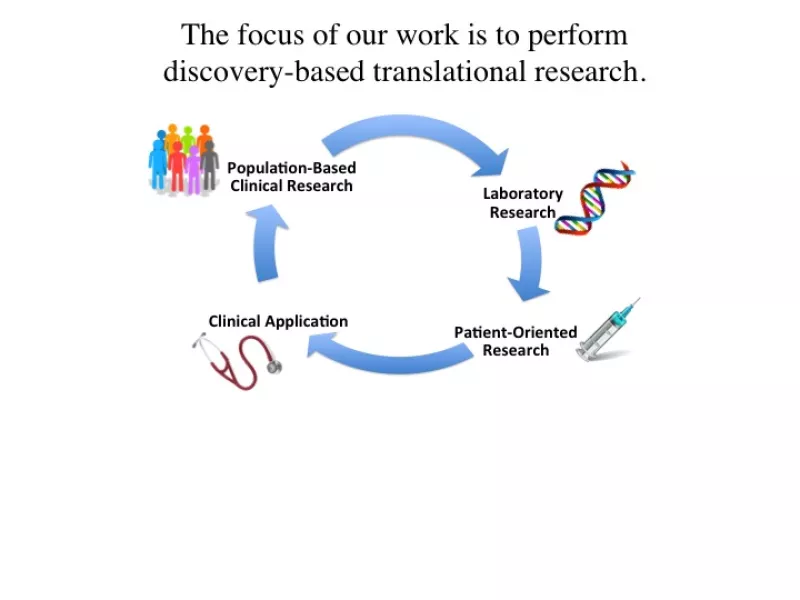 The focus of our work is to perform discovery-based translational research.

Population-Based Clinical Research

Laboratory Research

Patient-Oriented Research

Clinical Application